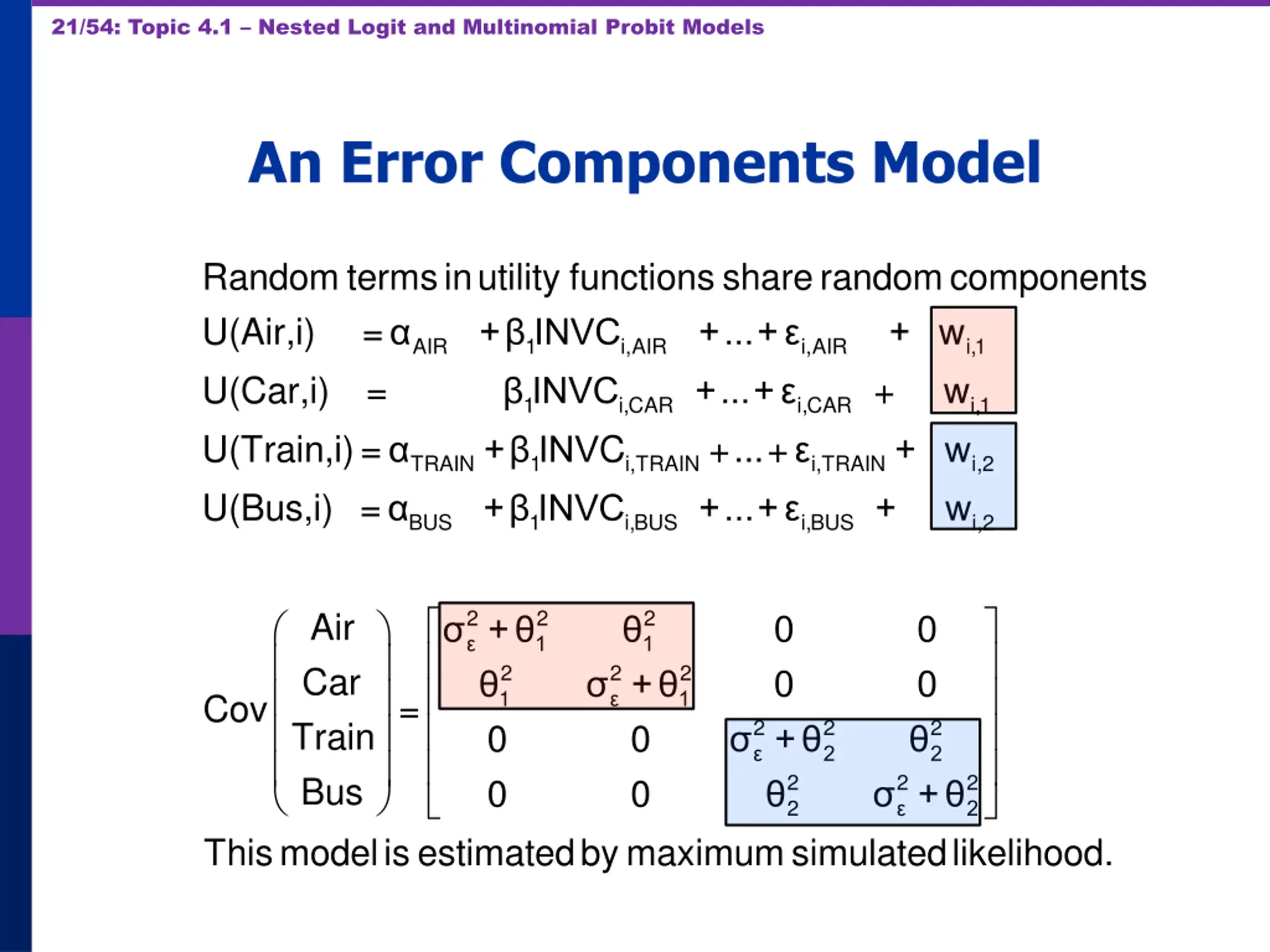 21/54: Topic 4.1 – Nested Logit and Multinomial Probit Models

An Error Components Model

Random terms in utility functions share random components

$U(Air,i) = \alpha_{AIR} + \beta_1 INVC_{i,AIR} + ... + \varepsilon_{i,AIR} + w_{i,1}$

$U(Car,i) = \beta_1 INVC_{i,CAR} + ... + \varepsilon_{i,CAR} + w_{i,1}$

$U(Train,i) = \alpha_{TRAIN} + \beta_1 INVC_{i,TRAIN} + ... + \varepsilon_{i,TRAIN} + w_{i,2}$

$U(Bus,i) = \alpha_{BUS} + \beta_1 INVC_{i,BUS} + ... + \varepsilon_{i,BUS} + w_{i,2}$

$Cov\begin{pmatrix} Air \\ Car \\ Train \\ Bus \end{pmatrix} = \begin{bmatrix} \sigma_\varepsilon^2 + \theta_1^2 & \theta_1^2 & 0 & 0 \\ \theta_1^2 & \sigma_\varepsilon^2 + \theta_1^2 & 0 & 0 \\ 0 & 0 & \sigma_\varepsilon^2 + \theta_2^2 & \theta_2^2 \\ 0 & 0 & \theta_2^2 & \sigma_\varepsilon^2 + \theta_2^2 \end{bmatrix}$

This model is estimated by maximum simulated likelihood.